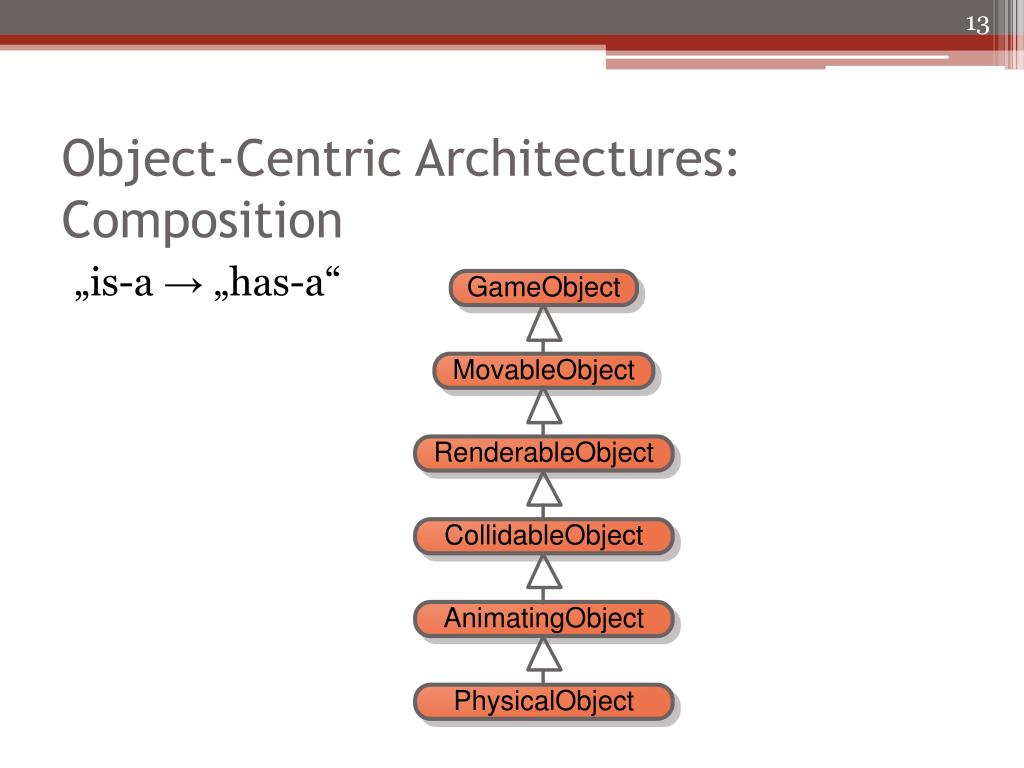 13

Object-Centric Architectures: Composition

„is-a → „has-a“

GameObject

MovableObject

RenderableObject

CollidableObject

AnimatingObject

PhysicalObject